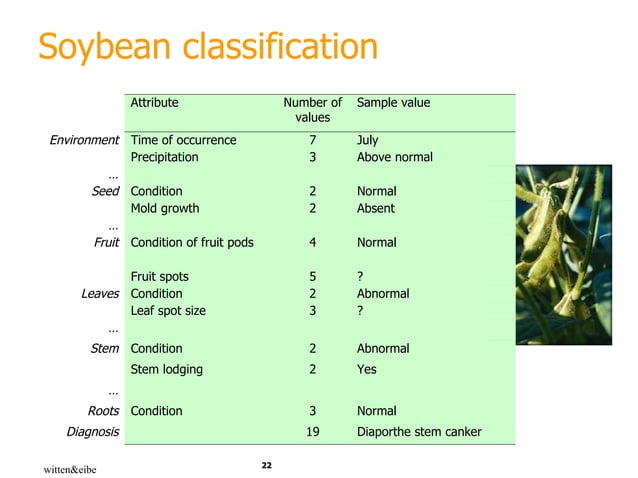 Soybean classification

| | Attribute | Number of values | Sample value |
|---|---|---|---|
| Environment | Time of occurrence | 7 | July |
| | Precipitation | 3 | Above normal |
| … | | | |
| Seed | Condition | 2 | Normal |
| | Mold growth | 2 | Absent |
| … | | | |
| Fruit | Condition of fruit pods | 4 | Normal |
| | Fruit spots | 5 | ? |
| Leaves | Condition | 2 | Abnormal |
| | Leaf spot size | 3 | ? |
| … | | | |
| Stem | Condition | 2 | Abnormal |
| | Stem lodging | 2 | Yes |
| … | | | |
| Roots | Condition | 3 | Normal |
| Diagnosis | | 19 | Diaporthe stem canker |

witten&eibe

22